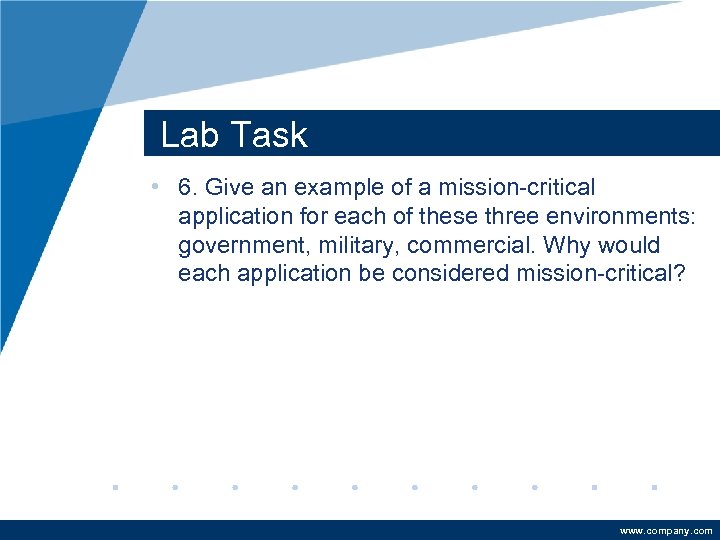 Lab Task

• 6. Give an example of a mission-critical application for each of these three environments: government, military, commercial. Why would each application be considered mission-critical?

www.company.com